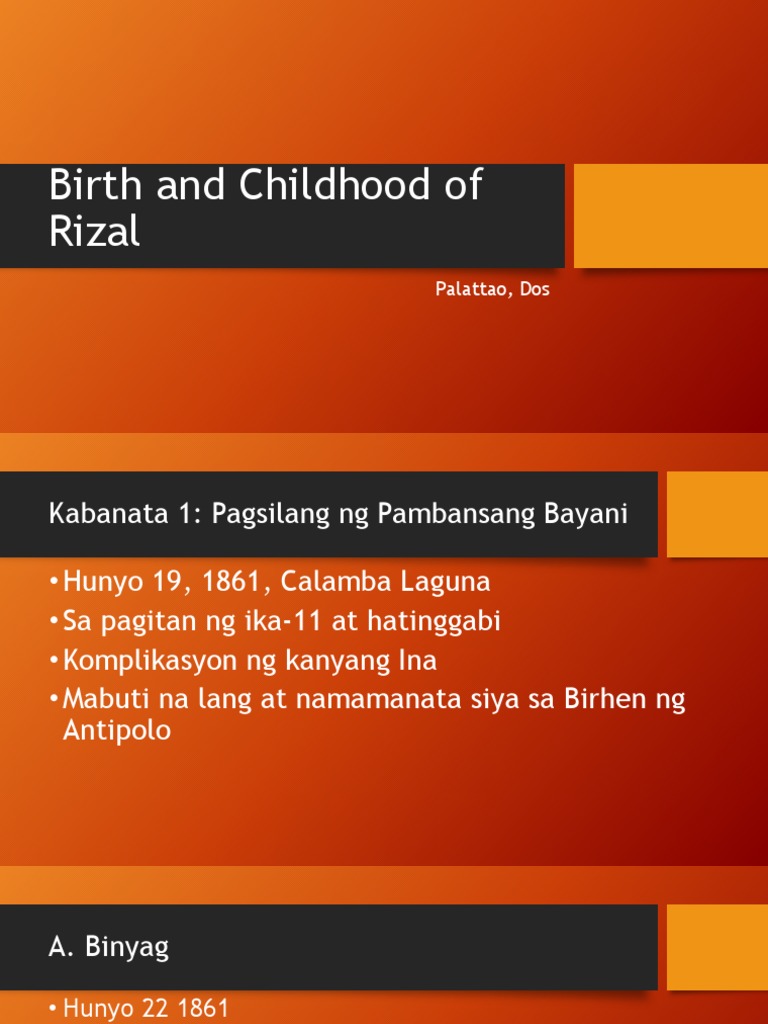 Birth and Childhood of Rizal

Palattao, Dos

Kabanata 1: Pagsilang ng Pambansang Bayani

• Hunyo 19, 1861, Calamba Laguna
• Sa pagitan ng ika-11 at hatinggabi
• Komplikasyon ng kanyang Ina
• Mabuti na lang at namamanata siya sa Birhen ng Antipolo

A. Binyag

• Hunyo 22 1861